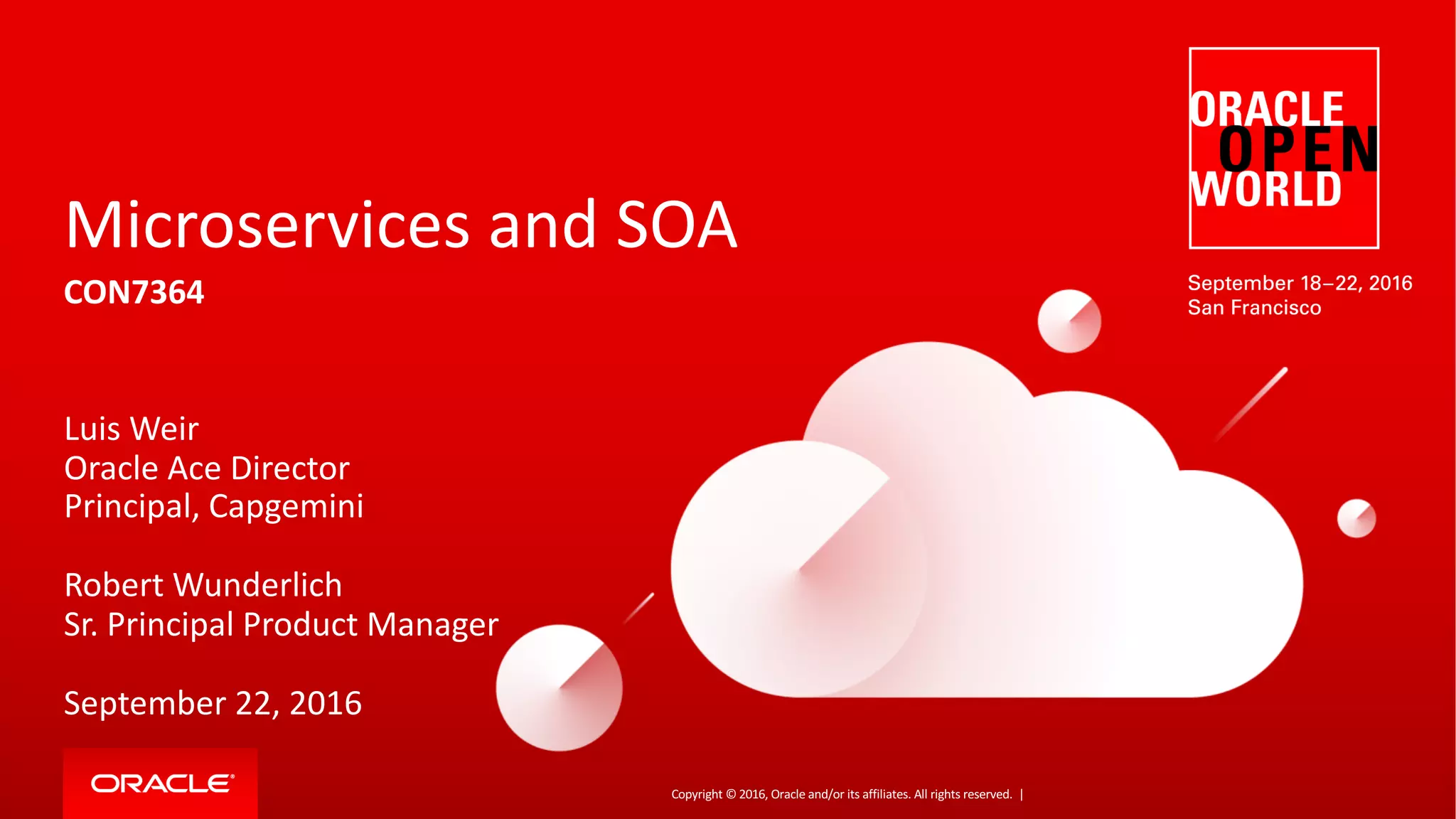 ORACLE
OPEN
WORLD

September 18–22, 2016
San Francisco

Microservices and SOA

CON7364

Luis Weir
Oracle Ace Director
Principal, Capgemini

Robert Wunderlich
Sr. Principal Product Manager

September 22, 2016

ORACLE

Copyright © 2016, Oracle and/or its affiliates. All rights reserved. |